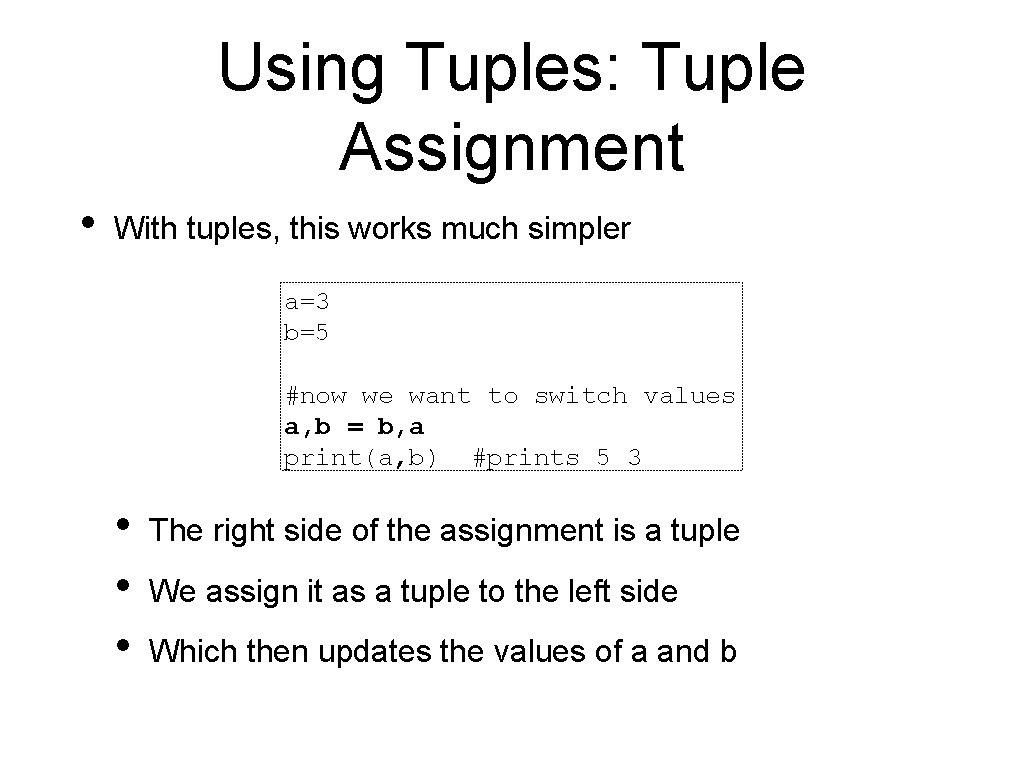 Using Tuples: Tuple Assignment

• With tuples, this works much simpler

a=3
b=5

#now we want to switch values
a,b = b,a
print(a,b)  #prints 5 3

• The right side of the assignment is a tuple
• We assign it as a tuple to the left side
• Which then updates the values of a and b